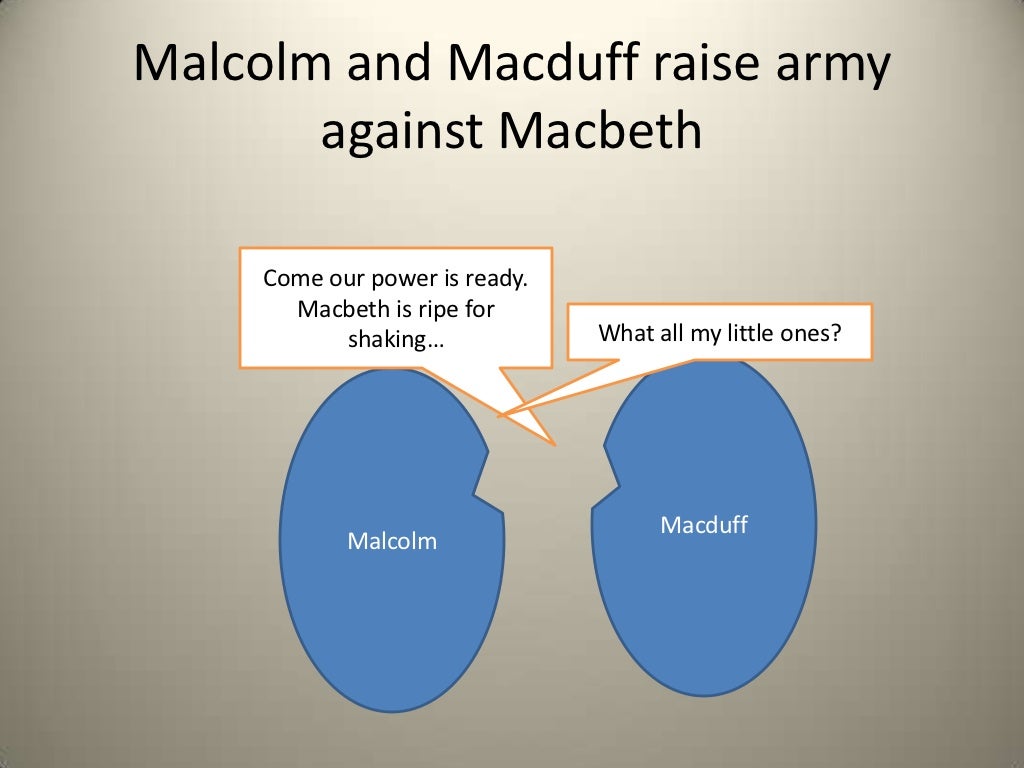 Malcolm and Macduff raise army against Macbeth

Come our power is ready. Macbeth is ripe for shaking…

What all my little ones?

Malcolm

Macduff